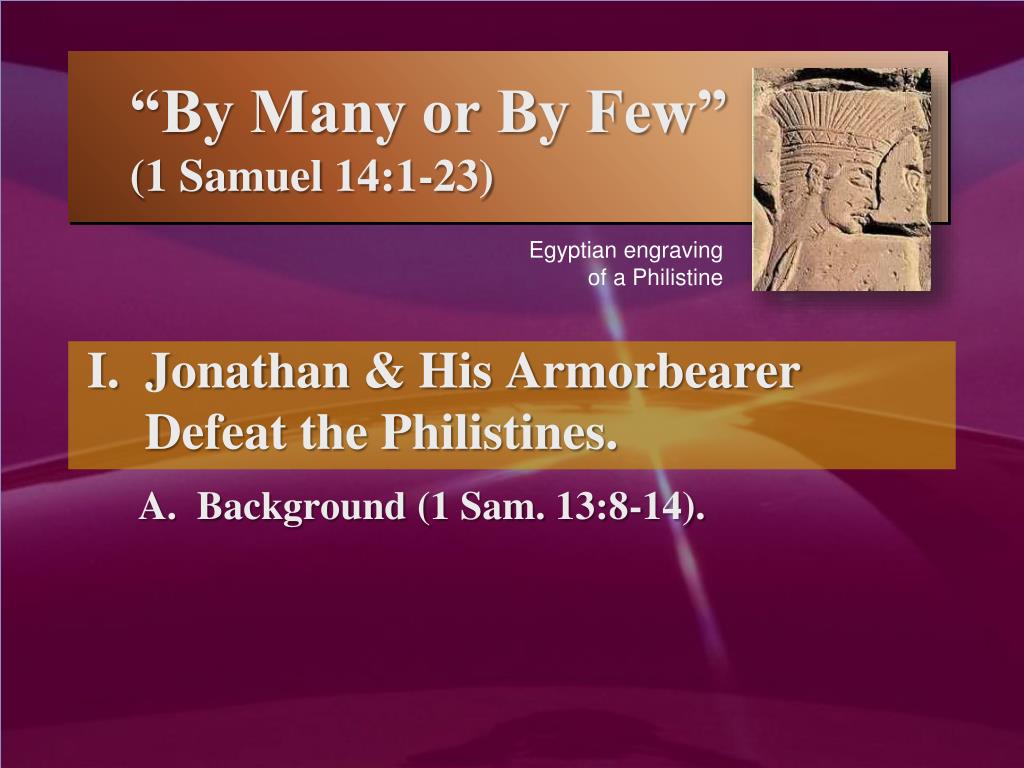 “By Many or By Few”
(1 Samuel 14:1-23)

Egyptian engraving of a Philistine

I. Jonathan & His Armorbearer Defeat the Philistines.

A. Background (1 Sam. 13:8-14).